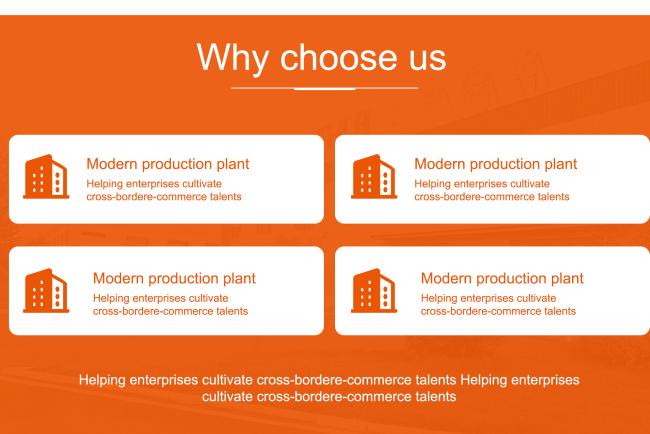 Why choose us

Modern production plant
Helping enterprises cultivate cross-bordere-commerce talents

Modern production plant
Helping enterprises cultivate cross-bordere-commerce talents

Modern production plant
Helping enterprises cultivate cross-bordere-commerce talents

Modern production plant
Helping enterprises cultivate cross-bordere-commerce talents

Helping enterprises cultivate cross-bordere-commerce talents Helping enterprises cultivate cross-bordere-commerce talents